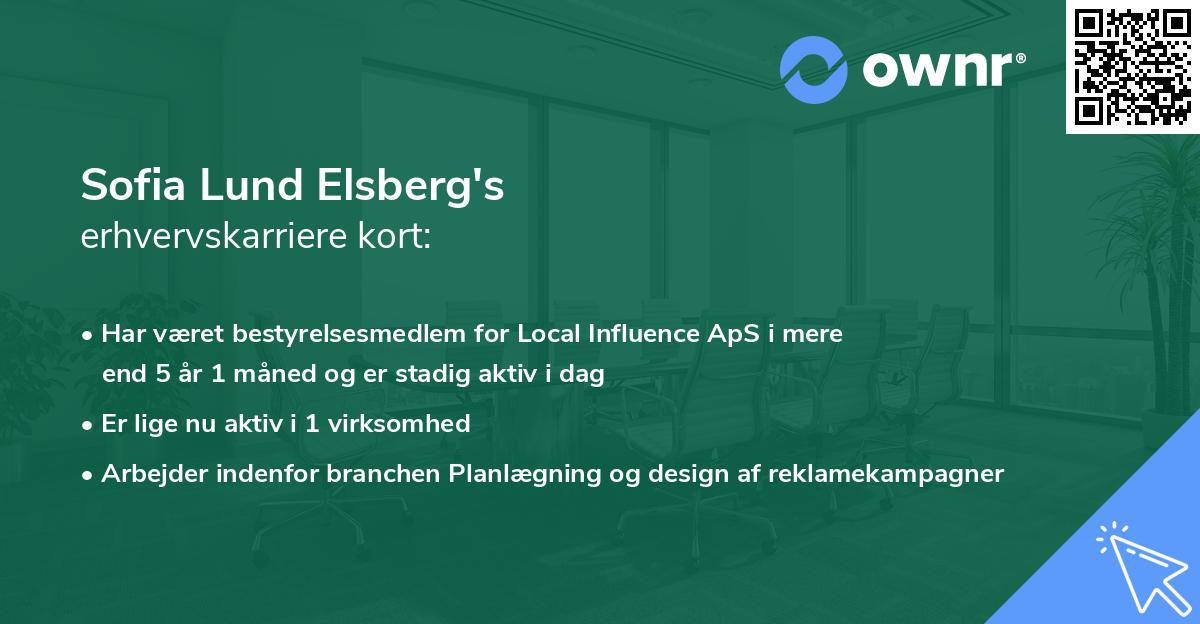 ownr®

Sofia Lund Elsberg's
erhvervskarriere kort:

• Har været bestyrelsesmedlem for Local Influence ApS i mere end 5 år 1 måned og er stadig aktiv i dag

• Er lige nu aktiv i 1 virksomhed

• Arbejder indenfor branchen Planlægning og design af reklamekampagner